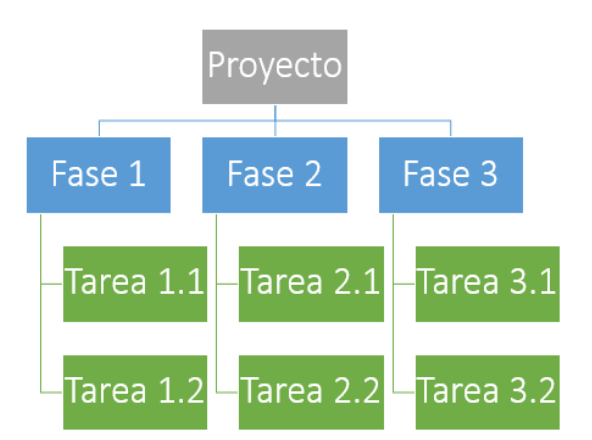 Proyecto

Fase 1

Tarea 1.1

Tarea 1.2

Fase 2

Tarea 2.1

Tarea 2.2

Fase 3

Tarea 3.1

Tarea 3.2